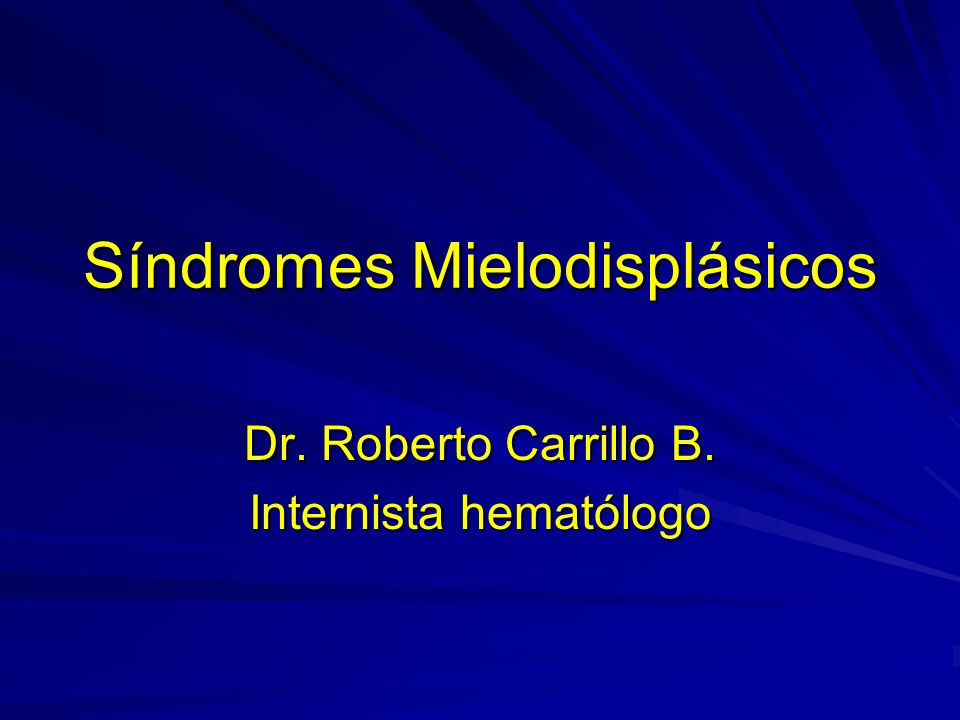 Síndromes Mielodisplásicos

Dr. Roberto Carrillo B.
Internista hematólogo